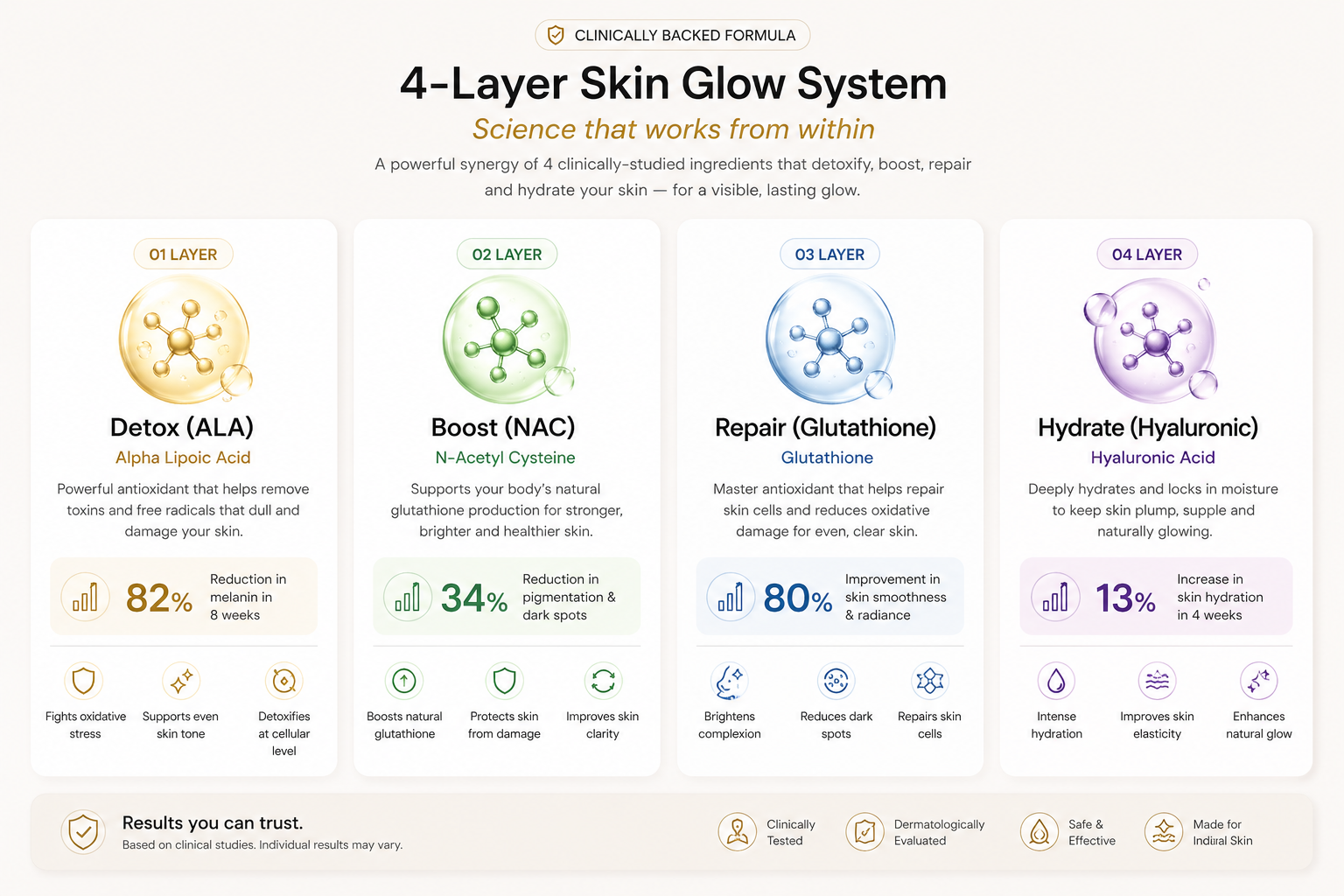 CLINICALLY BACKED FORMULA

4-Layer Skin Glow System

Science that works from within

A powerful synergy of 4 clinically-studied ingredients that detoxify, boost, repair and hydrate your skin — for a visible, lasting glow.

01 LAYER

Detox (ALA)

Alpha Lipoic Acid

Powerful antioxidant that helps remove toxins and free radicals that dull and damage your skin.

82% Reduction in melanin in 8 weeks

Fights oxidative stress

Supports even skin tone

Detoxifies at cellular level

02 LAYER

Boost (NAC)

N-Acetyl Cysteine

Supports your body's natural glutathione production for stronger, brighter and healthier skin.

34% Reduction in pigmentation & dark spots

Boosts natural glutathione

Protects skin from damage

Improves skin clarity

03 LAYER

Repair (Glutathione)

Glutathione

Master antioxidant that helps repair skin cells and reduces oxidative damage for even, clear skin.

80% Improvement in skin smoothness & radiance

Brightens complexion

Reduces dark spots

Repairs skin cells

04 LAYER

Hydrate (Hyaluronic)

Hyaluronic Acid

Deeply hydrates and locks in moisture to keep skin plump, supple and naturally glowing.

13% Increase in skin hydration in 4 weeks

Intense hydration

Improves skin elasticity

Enhances natural glow

Results you can trust.

Based on clinical studies. Individual results may vary.

Clinically Tested

Dermatologically Evaluated

Safe & Effective

Made for Indiral Skin